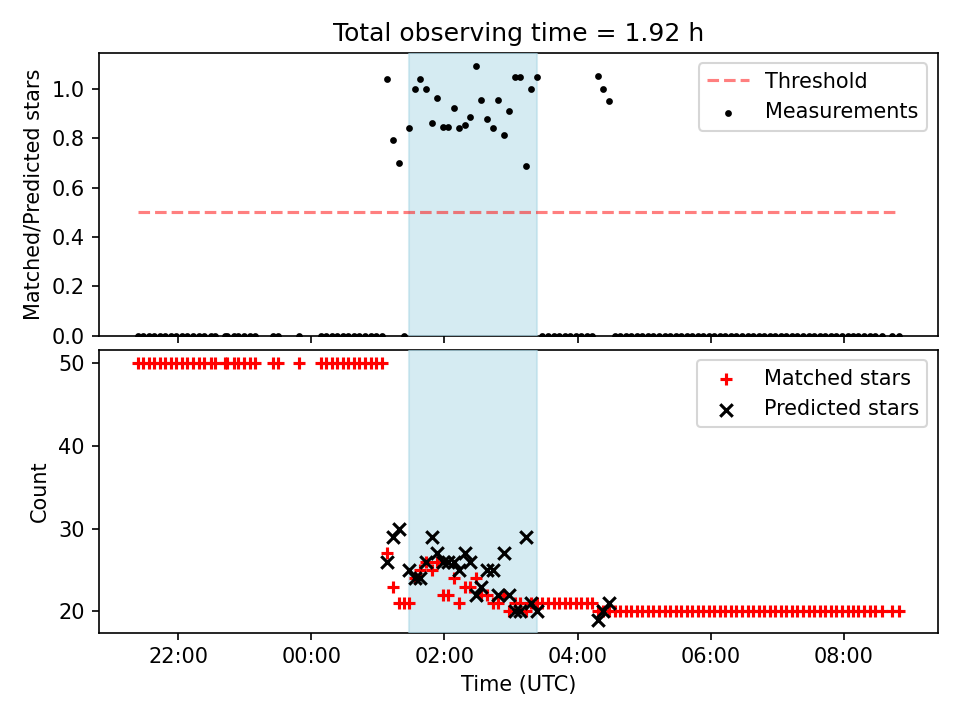 Total observing time = 1.92 h

Matched/Predicted stars

1.0
0.8
0.6
0.4
0.2
0.0

Threshold
Measurements

Count

50
40
30
20

Matched stars
Predicted stars

22:00
00:00
02:00
04:00
06:00
08:00

Time (UTC)